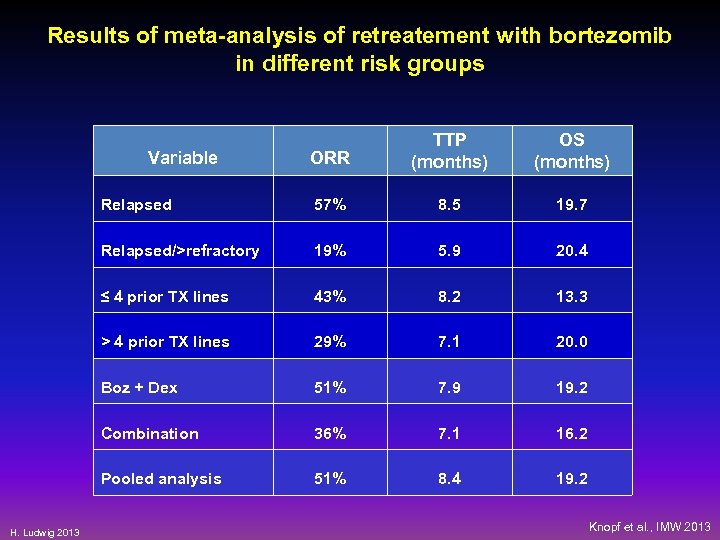 Results of meta-analysis of retreatement with bortezomib in different risk groups

| Variable | ORR | TTP (months) | OS (months) |
|---|---|---|---|
| Relapsed | 57% | 8.5 | 19.7 |
| Relapsed/>refractory | 19% | 5.9 | 20.4 |
| ≤ 4 prior TX lines | 43% | 8.2 | 13.3 |
| > 4 prior TX lines | 29% | 7.1 | 20.0 |
| Boz + Dex | 51% | 7.9 | 19.2 |
| Combination | 36% | 7.1 | 16.2 |
| Pooled analysis | 51% | 8.4 | 19.2 |

H. Ludwig 2013

Knopf et al., IMW 2013